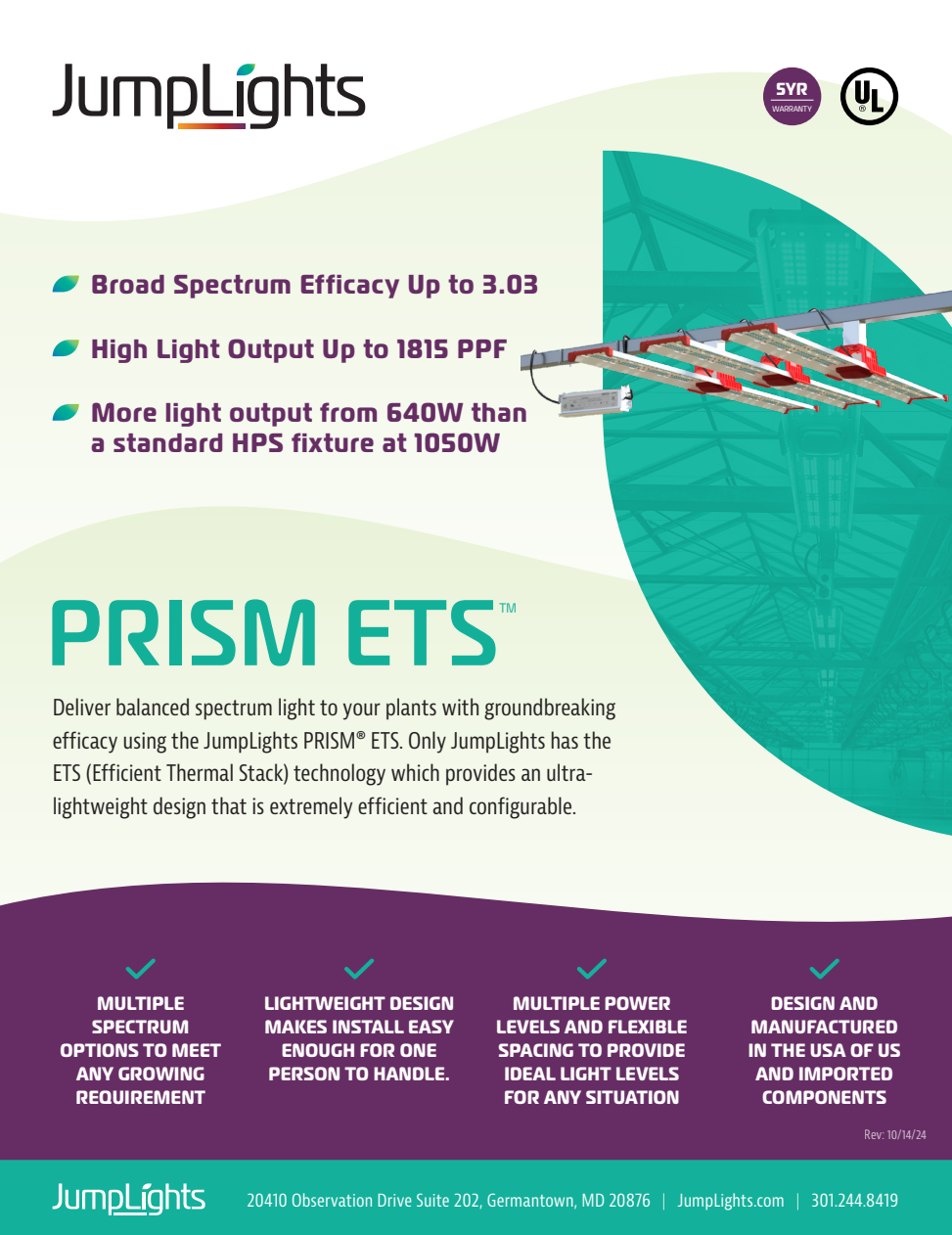 JumpLights

5YR WARRANTY

UL

Broad Spectrum Efficacy Up to 3.03

High Light Output Up to 1815 PPF

More light output from 640W than a standard HPS fixture at 1050W

PRISM ETS™

Deliver balanced spectrum light to your plants with groundbreaking efficacy using the JumpLights PRISM® ETS. Only JumpLights has the ETS (Efficient Thermal Stack) technology which provides an ultra-lightweight design that is extremely efficient and configurable.

MULTIPLE SPECTRUM OPTIONS TO MEET ANY GROWING REQUIREMENT

LIGHTWEIGHT DESIGN MAKES INSTALL EASY ENOUGH FOR ONE PERSON TO HANDLE.

MULTIPLE POWER LEVELS AND FLEXIBLE SPACING TO PROVIDE IDEAL LIGHT LEVELS FOR ANY SITUATION

DESIGN AND MANUFACTURED IN THE USA OF US AND IMPORTED COMPONENTS

Rev: 10/14/24

JumpLights

20410 Observation Drive Suite 202, Germantown, MD 20876 | JumpLights.com | 301.244.8419